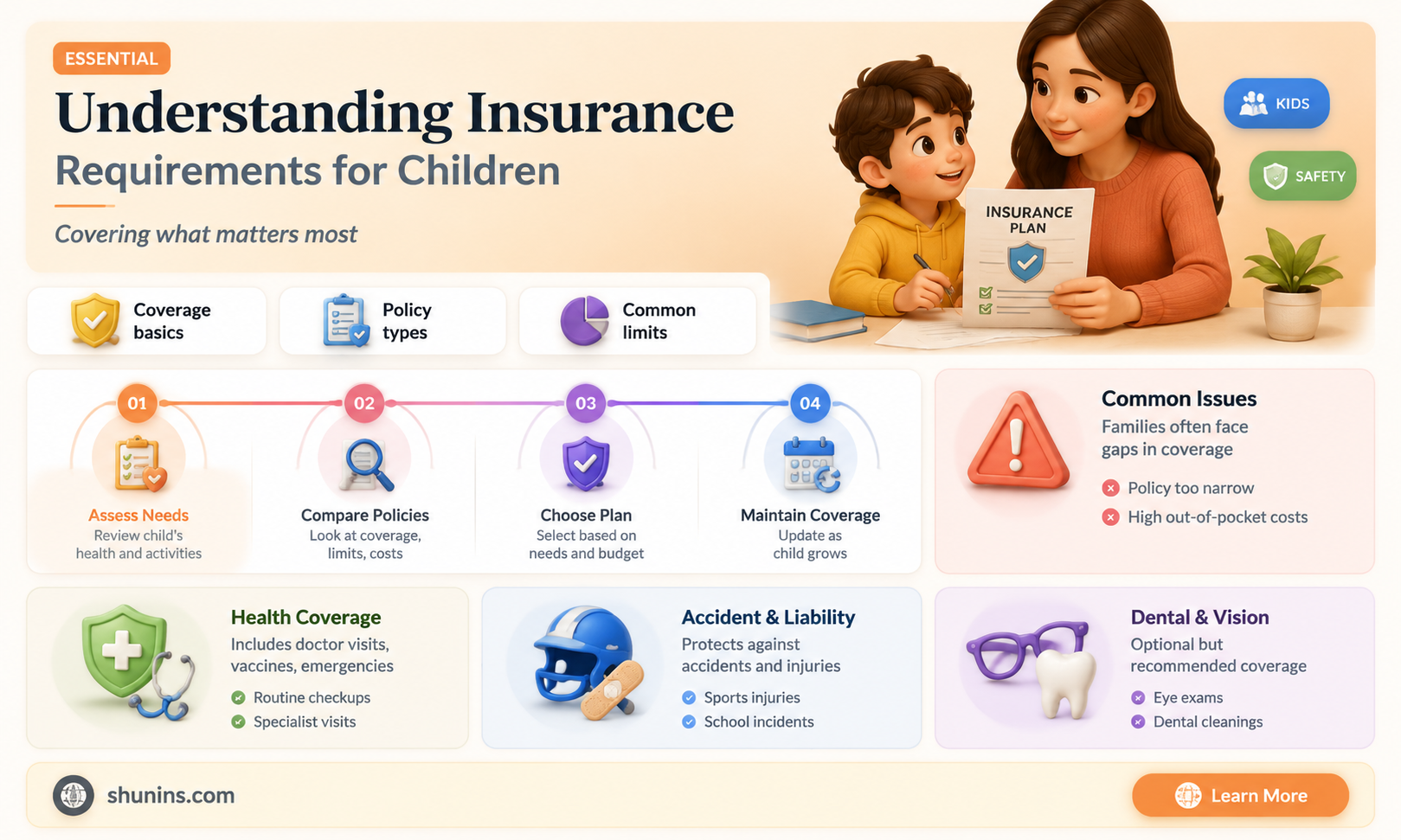 ESSENTIAL

Understanding Insurance
Requirements for Children

Covering what matters most

KIDS

SAFETY

INSURANCE PLAN

Coverage basics

Policy types

Common limits

01
Assess Needs
Review child's health and activities

02
Compare Policies
Look at coverage, limits, costs

03
Choose Plan
Select based on needs and budget

04
Maintain Coverage
Update as child grows

Common Issues
Families often face gaps in coverage

Policy too narrow
High out-of-pocket costs

Health Coverage
Includes doctor visits, vaccines, emergencies
Routine checkups
Specialist visits

Accident & Liability
Protects against accidents and injuries
Sports injuries
School incidents

Dental & Vision
Optional but recommended coverage
Eye exams
Dental cleanings

shunins.com

Learn More